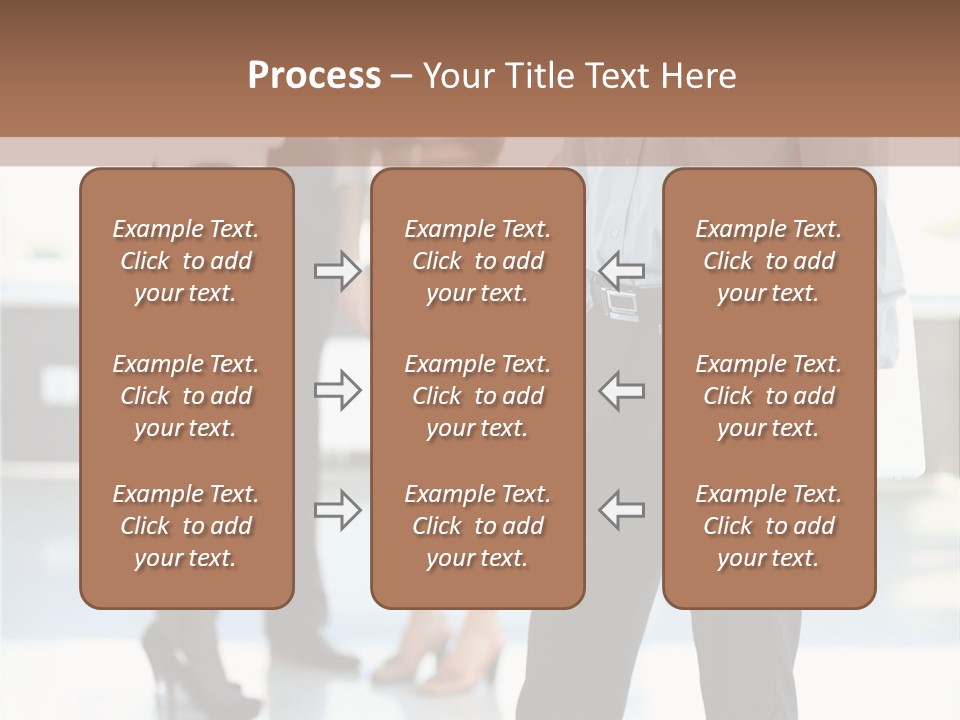 Process – Your Title Text Here

Example Text. Click to add your text.

Example Text. Click to add your text.

Example Text. Click to add your text.

Example Text. Click to add your text.

Example Text. Click to add your text.

Example Text. Click to add your text.

Example Text. Click to add your text.

Example Text. Click to add your text.

Example Text. Click to add your text.